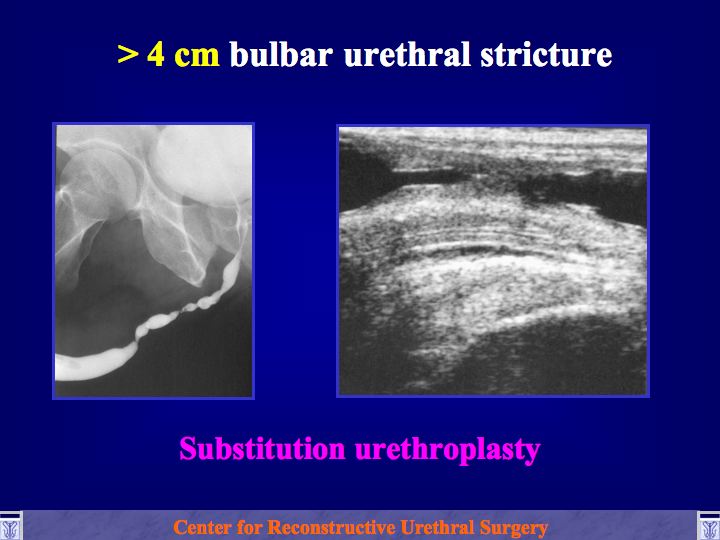 > 4 cm bulbar urethral stricture

Substitution urethroplasty

Center for Reconstructive Urethral Surgery